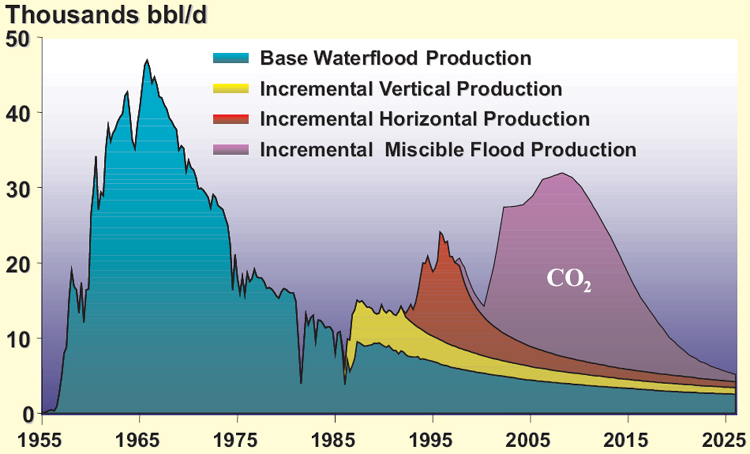 Thousands bbl/d

50
40
30
20
10
0

Base Waterflood Production
Incremental Vertical Production
Incremental Horizontal Production
Incremental Miscible Flood Production

$CO_2$

1955
1965
1975
1985
1995
2005
2015
2025